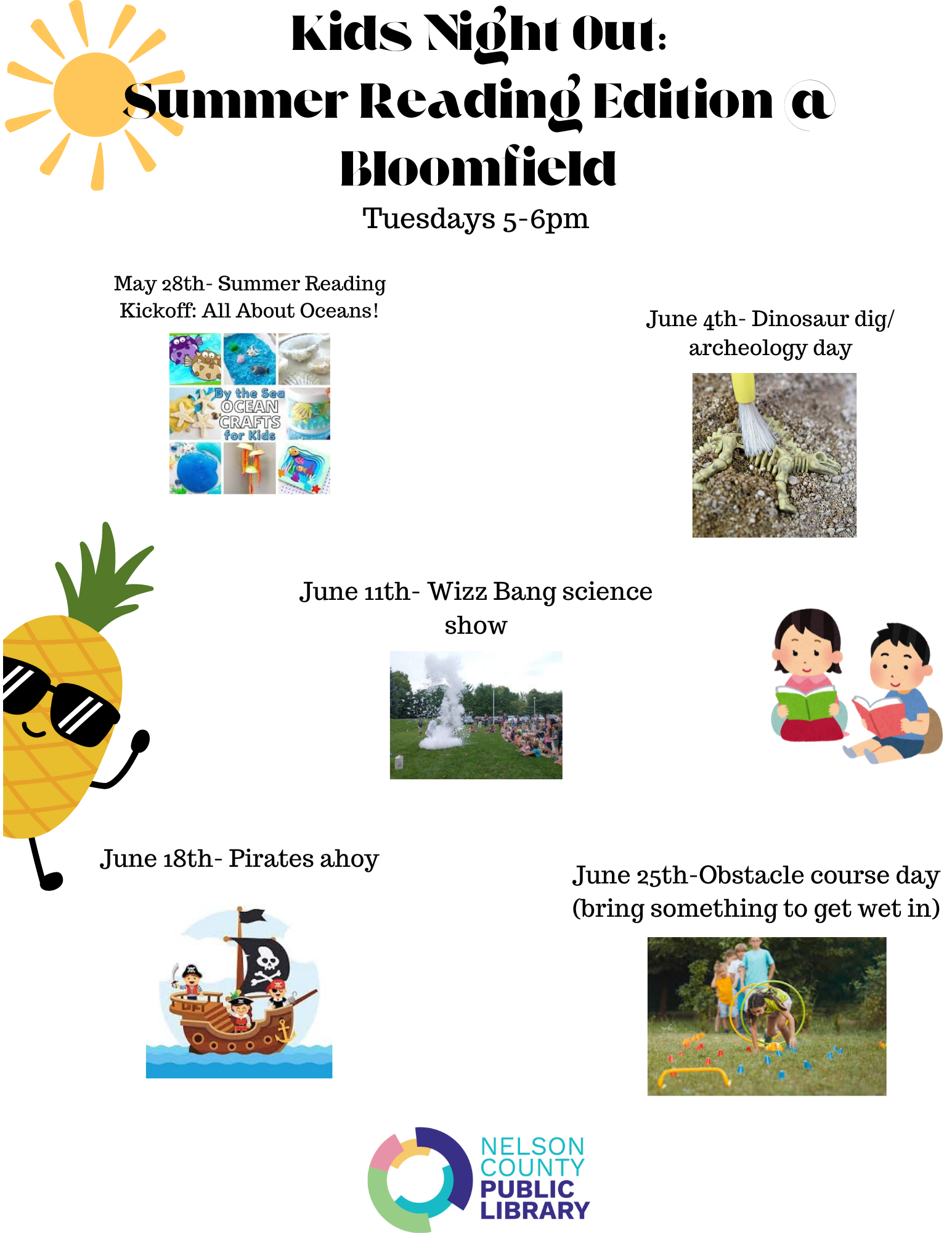 Kids Night Out:
Summer Reading Edition @ Bloomfield

Tuesdays 5-6pm

May 28th- Summer Reading Kickoff: All About Oceans!

By the Sea OCEAN CRAFTS for Kids

June 4th- Dinosaur dig/ archeology day

June 11th- Wizz Bang science show

June 18th- Pirates ahoy

June 25th-Obstacle course day (bring something to get wet in)

NELSON COUNTY PUBLIC LIBRARY